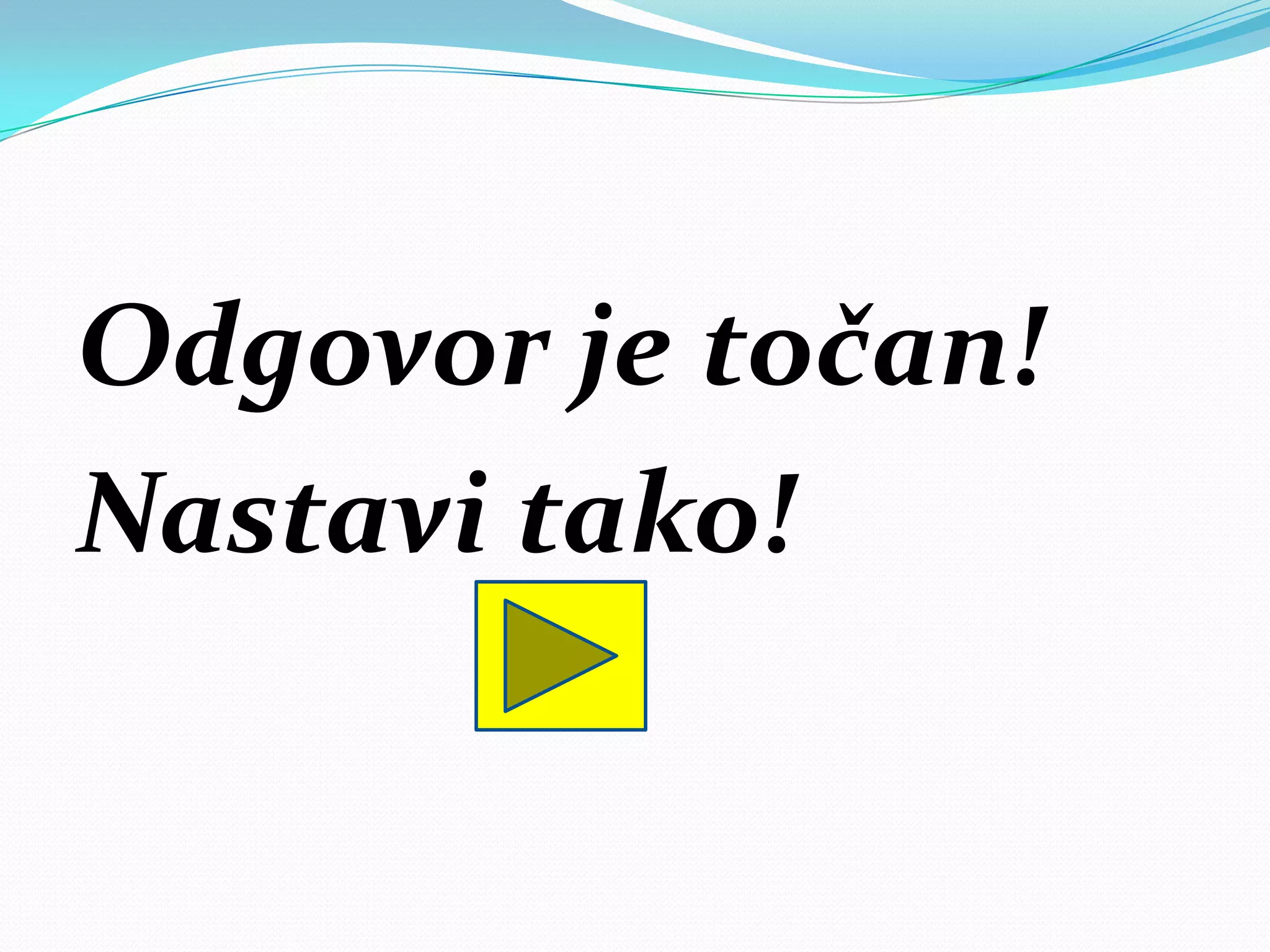 Odgovor je točan!
Nastavi tako!